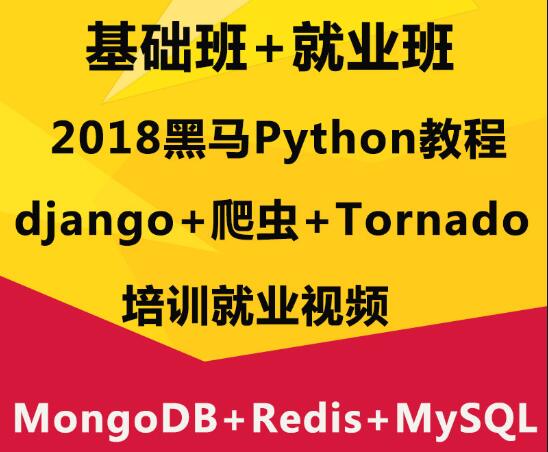 基础班+就业班

2018黑马Python教程

django+爬虫+Tornado

培训就业视频

MongoDB+Redis+MySQL